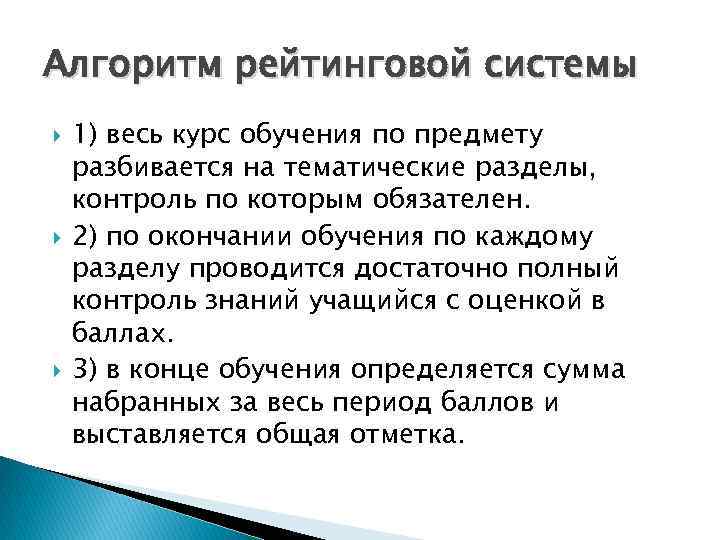 Алгоритм рейтинговой системы

1) весь курс обучения по предмету разбивается на тематические разделы, контроль по которым обязателен.

2) по окончании обучения по каждому разделу проводится достаточно полный контроль знаний учащийся с оценкой в баллах.

3) в конце обучения определяется сумма набранных за весь период баллов и выставляется общая отметка.